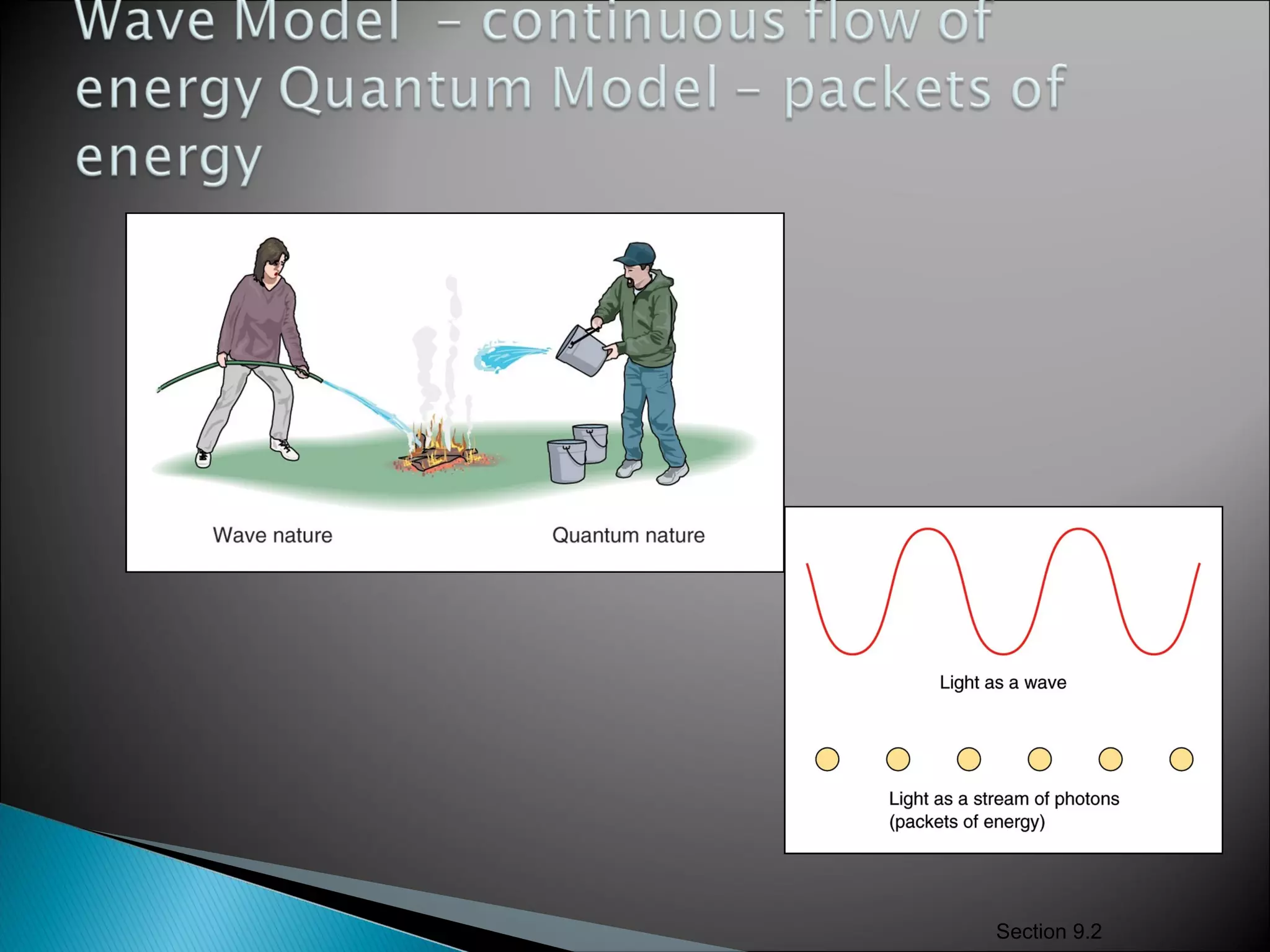 Wave Model – continuous flow of energy Quantum Model – packets of energy

Wave nature

Quantum nature

Light as a wave

Light as a stream of photons (packets of energy)

Section 9.2